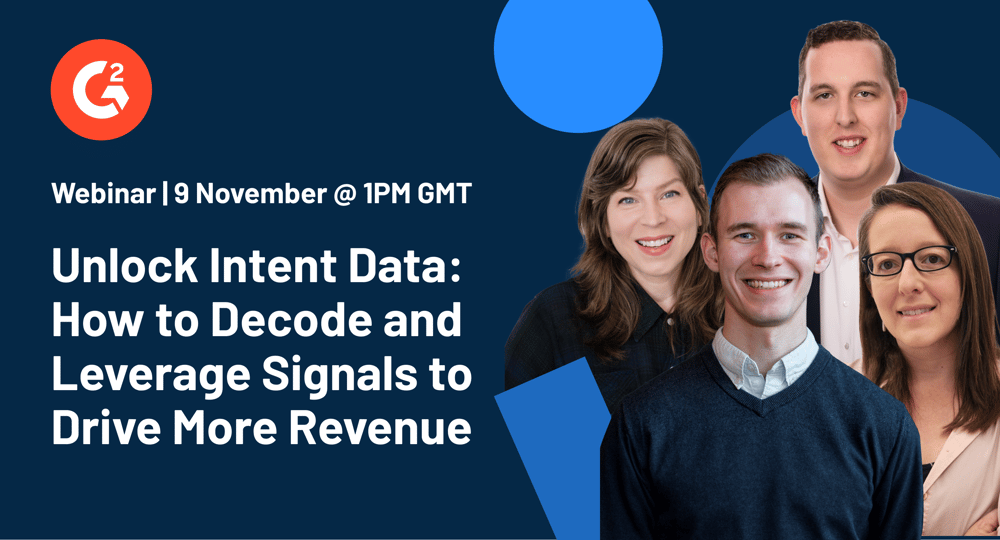 G2

Webinar | 9 November @ 1PM GMT

Unlock Intent Data: How to Decode and Leverage Signals to Drive More Revenue